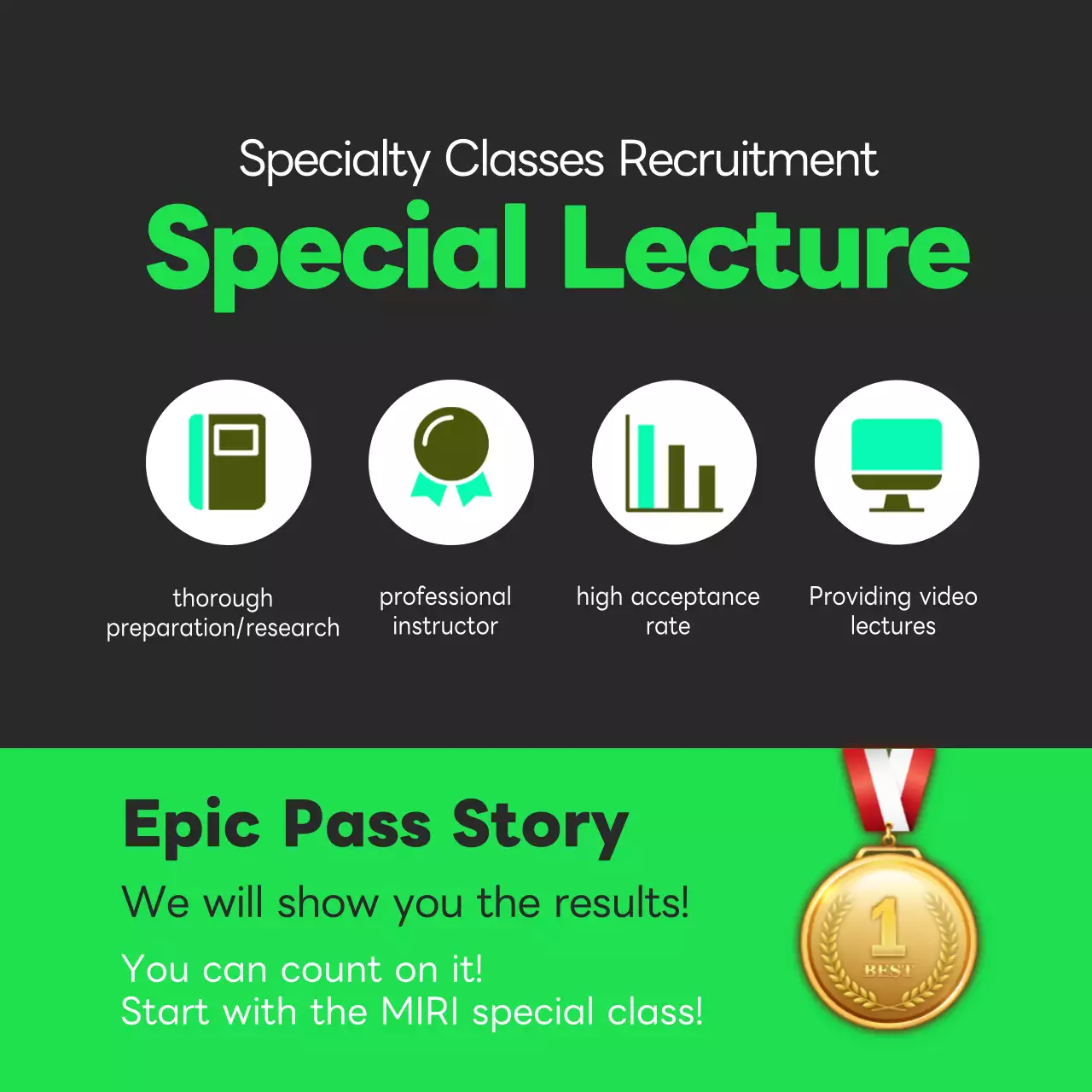 Specialty Classes Recruitment

Special Lecture

thorough preparation/research

professional instructor

high acceptance rate

Providing video lectures

Epic Pass Story

We will show you the results!

You can count on it!
Start with the MIRI special class!

1
BEST